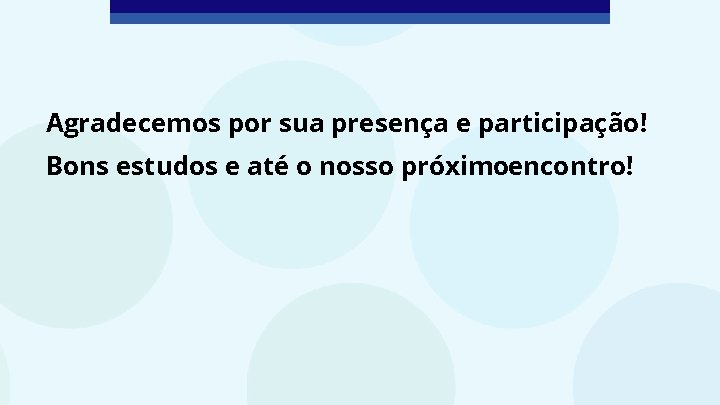 Agradecemos por sua presença e participação!
Bons estudos e até o nosso próximoencontro!